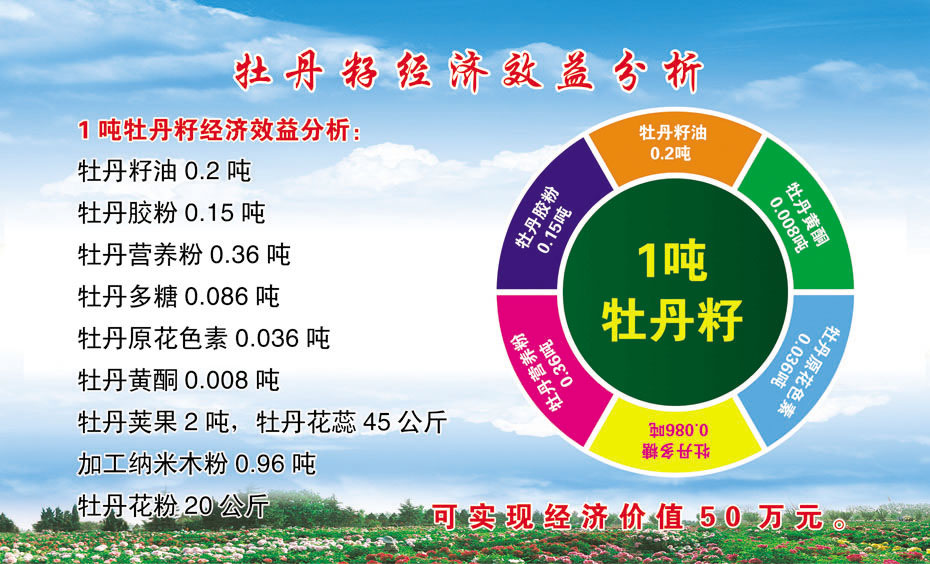 牡丹籽经济效益分析

1 吨牡丹籽经济效益分析：
牡丹籽油 0.2 吨
牡丹胶粉 0.15 吨
牡丹营养粉 0.36 吨
牡丹多糖 0.086 吨
牡丹原花色素 0.036 吨
牡丹黄酮 0.008 吨
牡丹荚果 2 吨，牡丹花蕊 45 公斤
加工纳米木粉 0.96 吨
牡丹花粉 20 公斤

牡丹籽油 0.2吨
牡丹黄酮 0.008吨
牡丹原花色素 0.036吨
牡丹多糖 0.086吨
牡丹营养粉 0.36吨
牡丹胶粉 0.15吨

1吨 牡丹籽

可实现经济价值 50 万元。